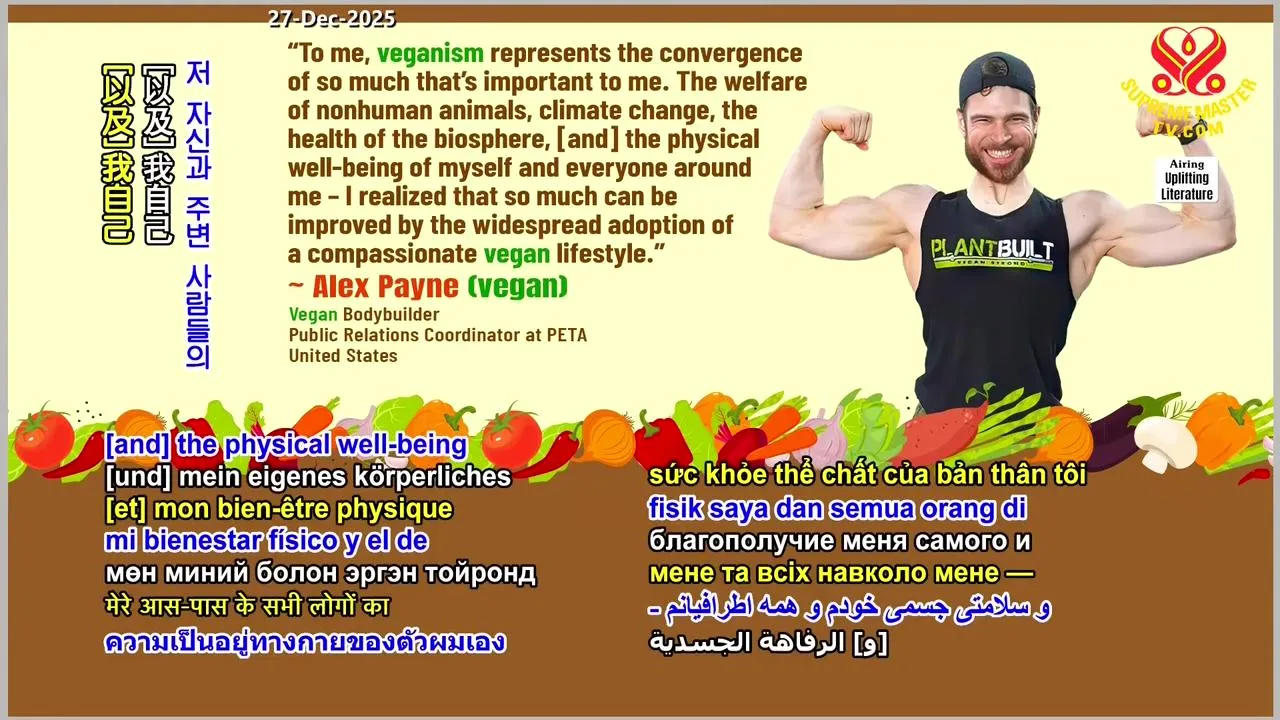 27-Dec-2025

[以及]我自己
[以及]我自己
저 자신과 주변 사람들의

"To me, veganism represents the convergence of so much that's important to me. The welfare of nonhuman animals, climate change, the health of the biosphere, [and] the physical well-being of myself and everyone around me – I realized that so much can be improved by the widespread adoption of a compassionate vegan lifestyle."
~ Alex Payne (vegan)
Vegan Bodybuilder
Public Relations Coordinator at PETA
United States

PLANTBUILT
VEGAN STRONG

SUPREME MASTER TV.COM

Airing Uplifting Literature

[and] the physical well-being
[und] mein eigenes körperliches
[et] mon bien-être physique
mi bienestar físico y el de
мөн миний болон эргэн тойронд
मेरे आस-पास के सभी लोगों का
ความเป็นอยู่ทางกายของตัวผมเอง

sức khỏe thể chất của bản thân tôi
fisik saya dan semua orang di
благополучие меня самого и
мене та всіх навколо мене —
و سلامتی جسمی خودم و همه اطرافیانم -
[و] الرفاهة الجسدية